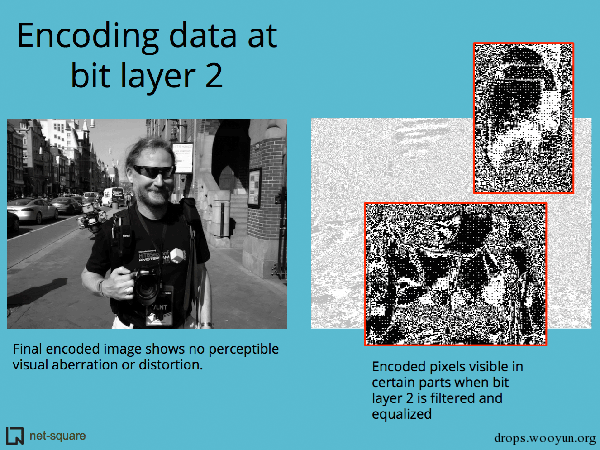 Encoding data at bit layer 2

Final encoded image shows no perceptible visual aberration or distortion.

Encoded pixels visible in certain parts when bit layer 2 is filtered and equalized

net-square

drops.wooyun.org